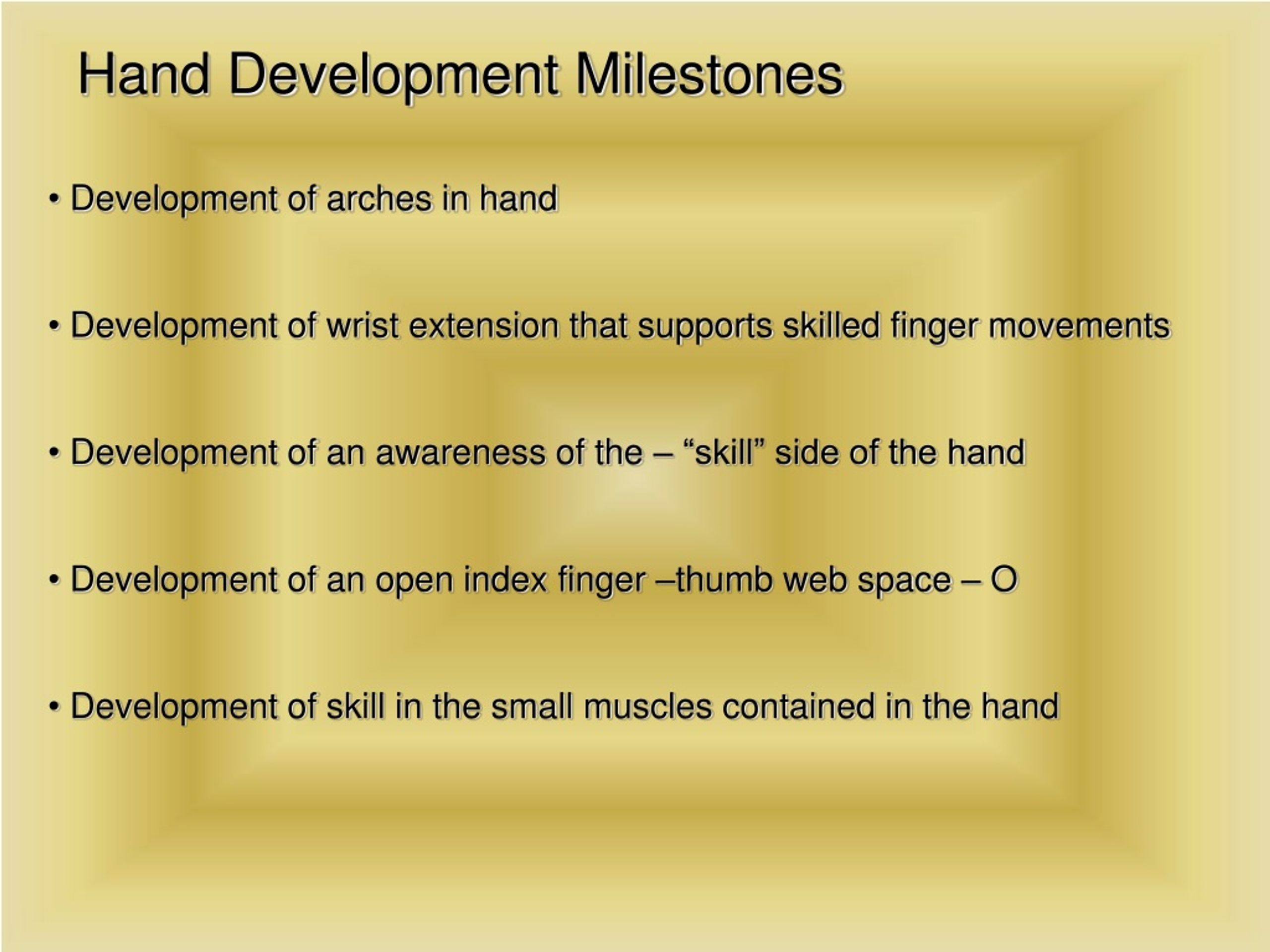 Hand Development Milestones

• Development of arches in hand

• Development of wrist extension that supports skilled finger movements

• Development of an awareness of the – “skill” side of the hand

• Development of an open index finger –thumb web space – O

• Development of skill in the small muscles contained in the hand